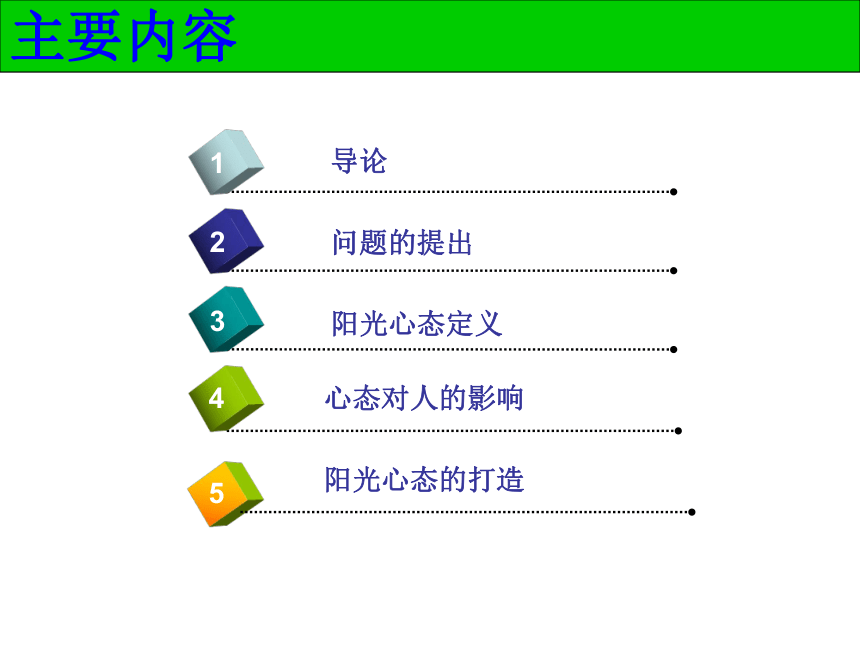 主要内容

1 导论

2 问题的提出

3 阳光心态定义

4 心态对人的影响

5 阳光心态的打造